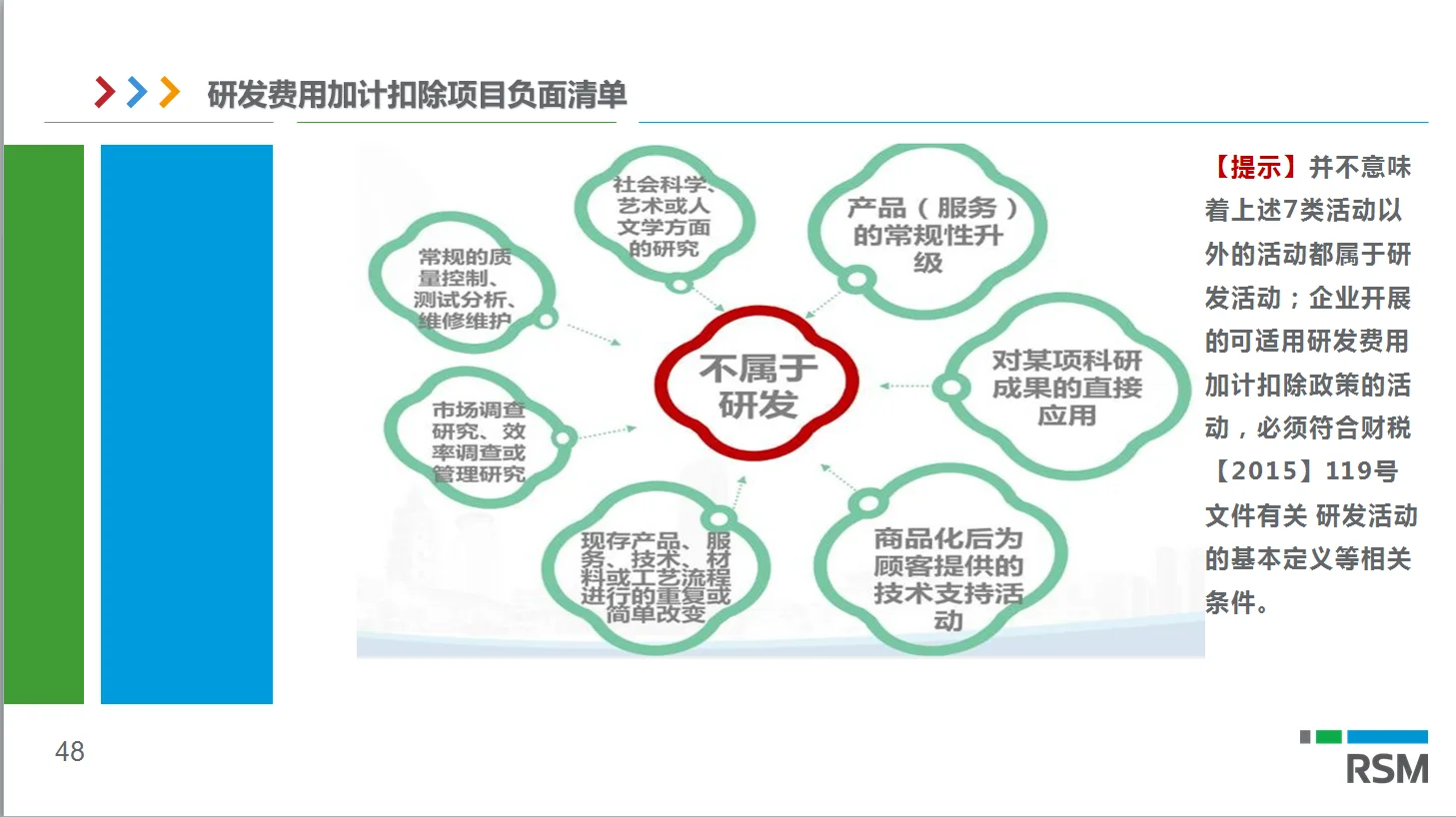 研发费用加计扣除项目负面清单

社会科学、艺术或人文学方面的研究

产品（服务）的常规性升级

常规的质量控制、测试分析、维修维护

不属于研发

对某项科研成果的直接应用

市场调查研究、效率调查或管理研究

现存产品、服务、技术、材料或工艺流程进行的重复或简单改变

商品化后为顾客提供的技术支持活动

【提示】并不意味着上述7类活动以外的活动都属于研发活动；企业开展的可适用研发费用加计扣除政策的活动，必须符合财税【2015】119号文件有关 研发活动的基本定义等相关条件。

48

RSM